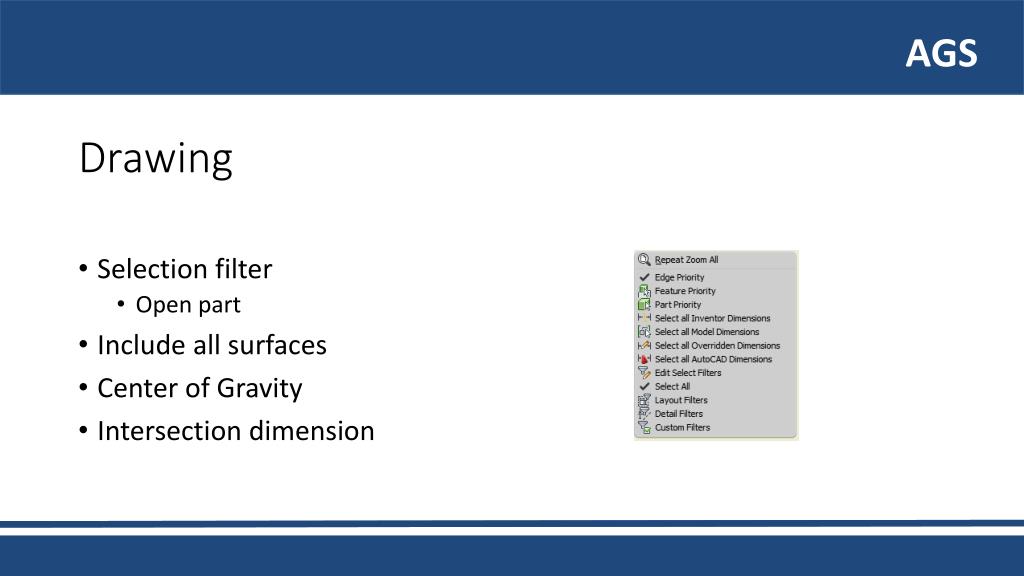 AGS

Drawing

• Selection filter
  • Open part
• Include all surfaces
• Center of Gravity
• Intersection dimension

Repeat Zoom All
Edge Priority
Feature Priority
Part Priority
Select all Inventor Dimensions
Select all Model Dimensions
Select all Overridden Dimensions
Select all AutoCAD Dimensions
Edit Select Filters
Select All
Layout Filters
Detail Filters
Custom Filters